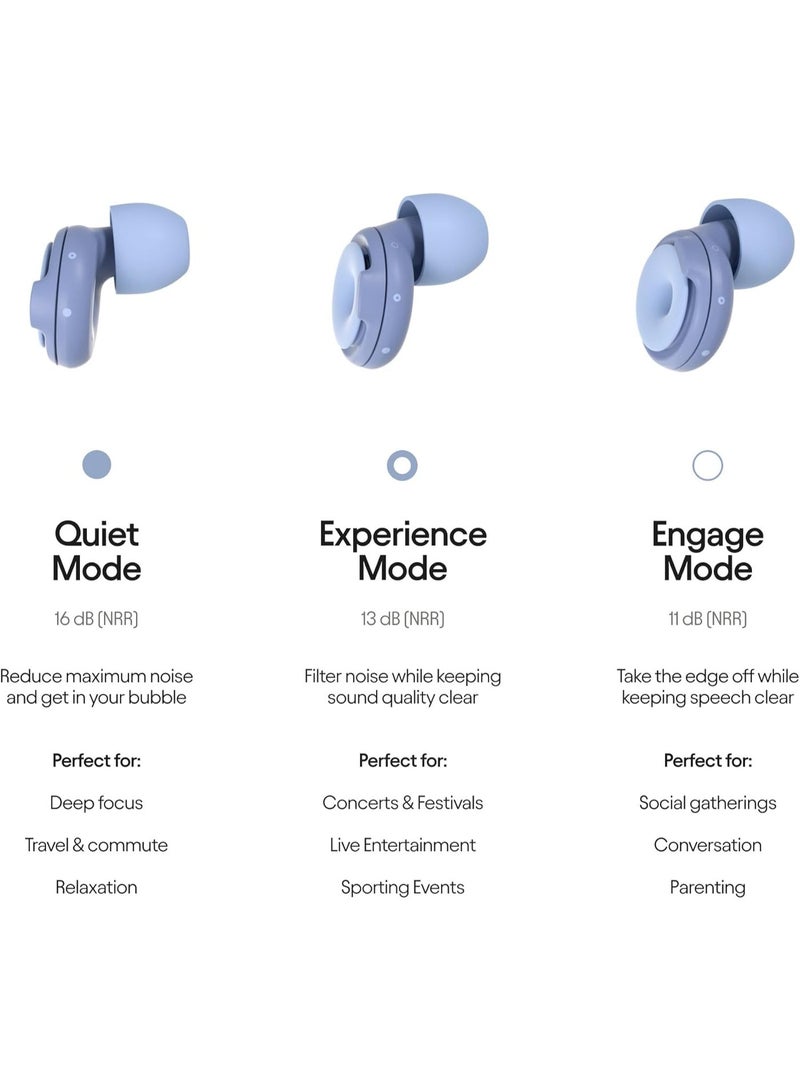 Quiet Mode

16 dB (NRR)

Reduce maximum noise and get in your bubble

Perfect for:

Deep focus

Travel & commute

Relaxation

Experience Mode

13 dB (NRR)

Filter noise while keeping sound quality clear

Perfect for:

Concerts & Festivals

Live Entertainment

Sporting Events

Engage Mode

11 dB (NRR)

Take the edge off while keeping speech clear

Perfect for:

Social gatherings

Conversation

Parenting